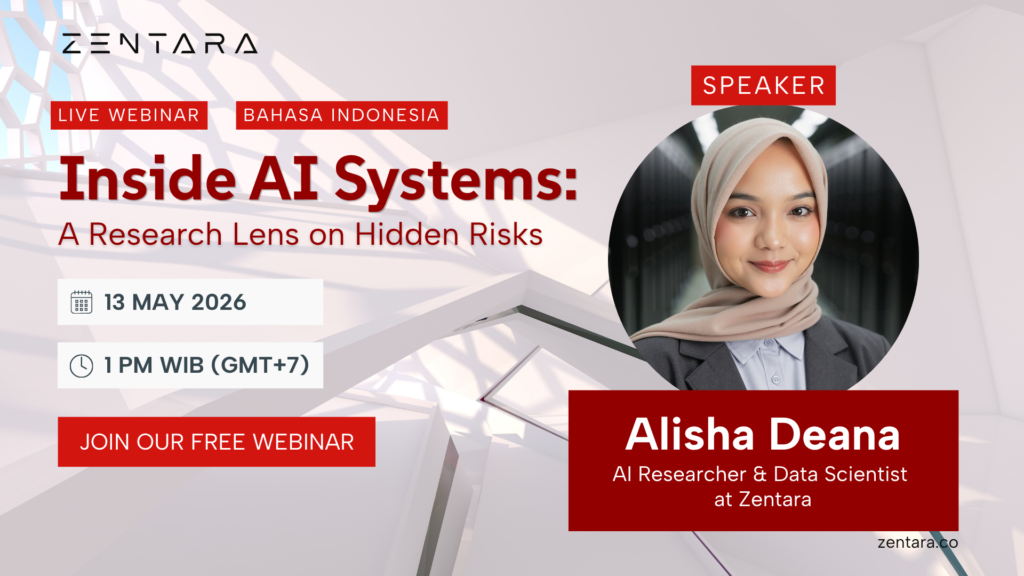 ZENTARA

LIVE WEBINAR

BAHASA INDONESIA

Inside AI Systems:

A Research Lens on Hidden Risks

13 MAY 2026

1 PM WIB (GMT+7)

JOIN OUR FREE WEBINAR

SPEAKER

Alisha Deana

AI Researcher & Data Scientist at Zentara

zentara.co